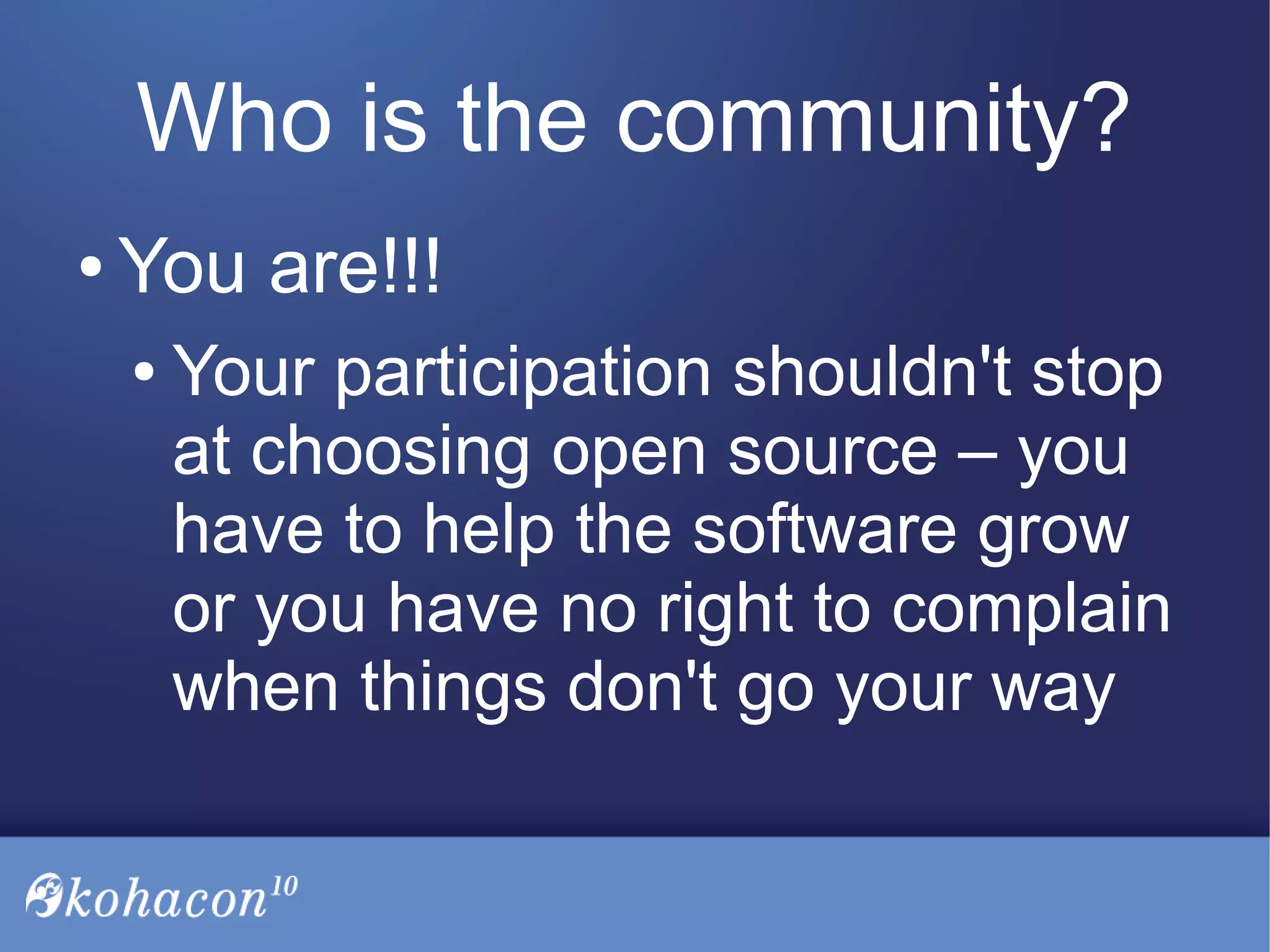 Who is the community?

• You are!!!

• Your participation shouldn't stop at choosing open source – you have to help the software grow or you have no right to complain when things don't go your way

kohacon$^{10}$